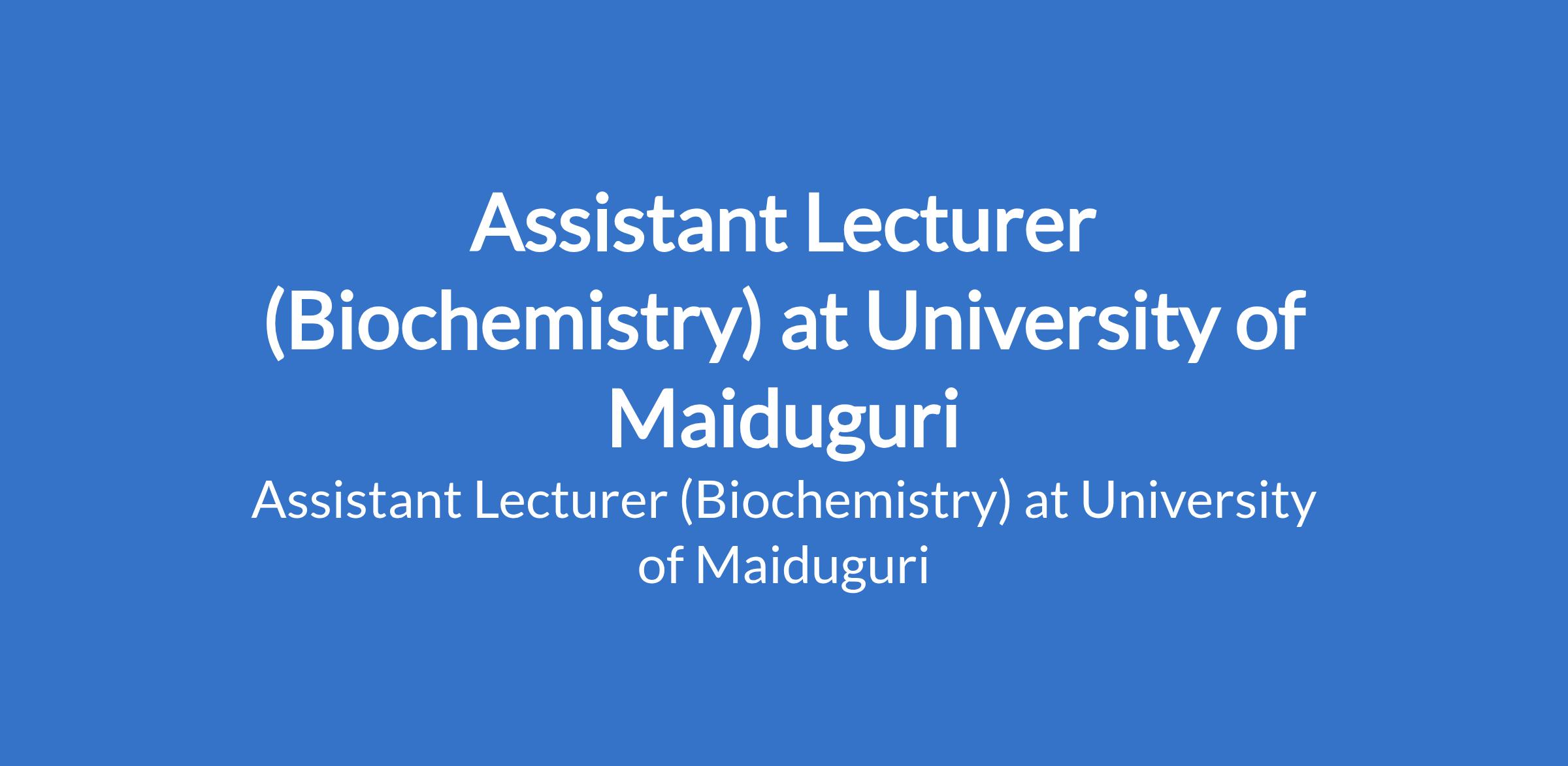 Assistant Lecturer (Biochemistry) at University of Maiduguri

Assistant Lecturer (Biochemistry) at University of Maiduguri